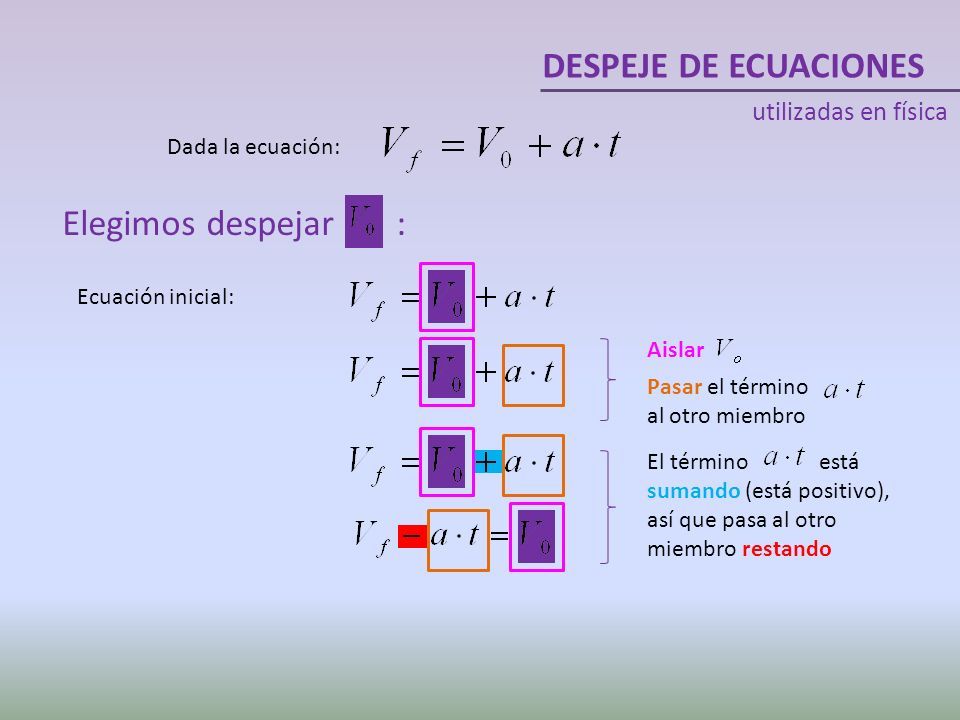 DESPEJE DE ECUACIONES

utilizadas en física

Dada la ecuación: $V_f = V_0 + a \cdot t$

Elegimos despejar $V_0$ :

Ecuación inicial: $V_f = V_0 + a \cdot t$

$V_f = V_0 + a \cdot t$

Aislar $V_o$

Pasar el término $a \cdot t$ al otro miembro

$V_f = V_0 + a \cdot t$

$V_f - a \cdot t = V_0$

El término $a \cdot t$ está sumando (está positivo), así que pasa al otro miembro restando